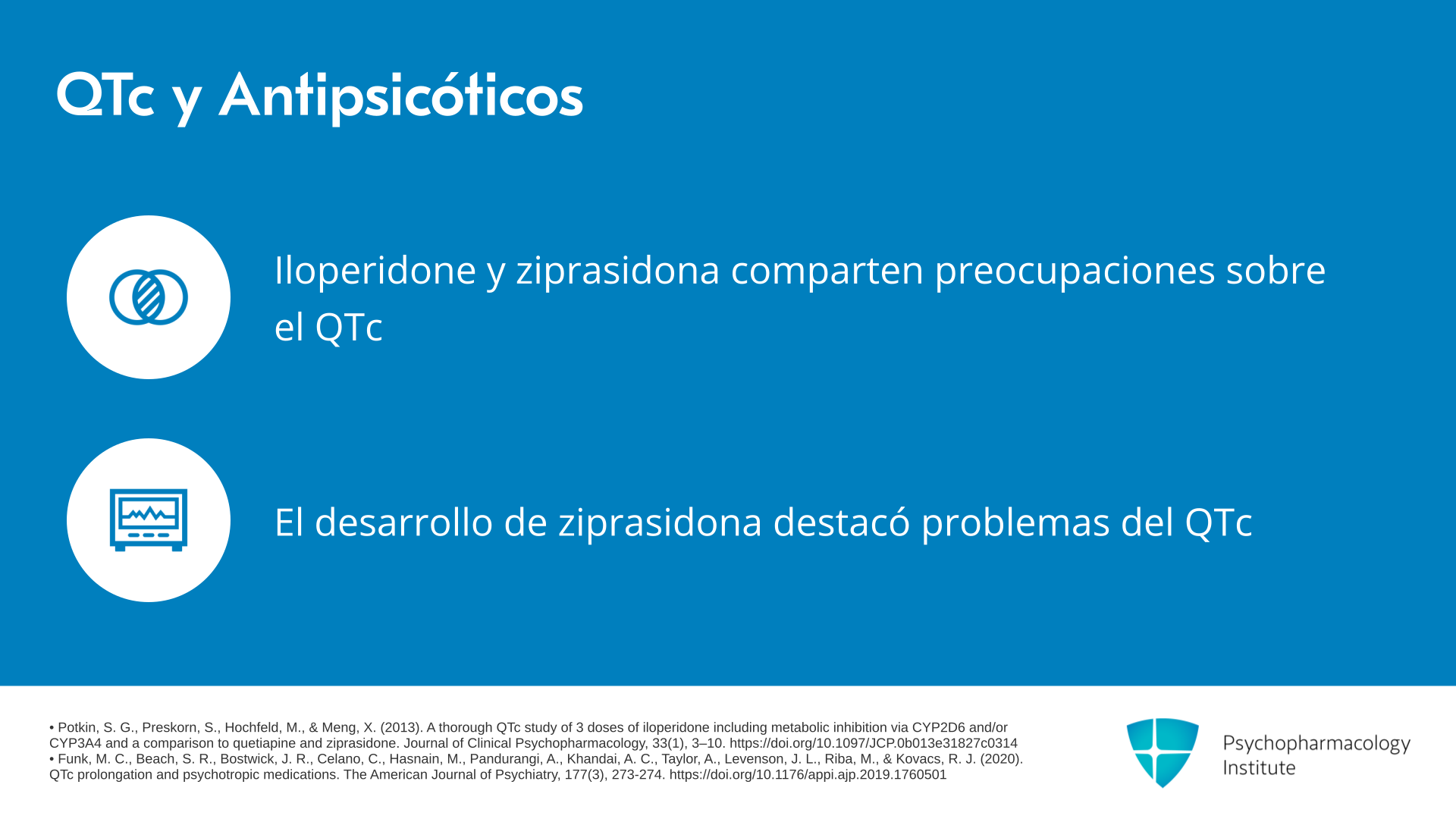 QTc y Antipsicóticos

Iloperidone y ziprasidona comparten preocupaciones sobre el QTc

El desarrollo de ziprasidona destacó problemas del QTc

• Potkin, S. G., Preskorn, S., Hochfeld, M., & Meng, X. (2013). A thorough QTc study of 3 doses of iloperidone including metabolic inhibition via CYP2D6 and/or CYP3A4 and a comparison to quetiapine and ziprasidone. Journal of Clinical Psychopharmacology, 33(1), 3–10. https://doi.org/10.1097/JCP.0b013e31827c0314
• Funk, M. C., Beach, S. R., Bostwick, J. R., Celano, C., Hasnain, M., Pandurangi, A., Khandai, A. C., Taylor, A., Levenson, J. L., Riba, M., & Kovacs, R. J. (2020). QTc prolongation and psychotropic medications. The American Journal of Psychiatry, 177(3), 273-274. https://doi.org/10.1176/appi.ajp.2019.1760501

Psychopharmacology Institute